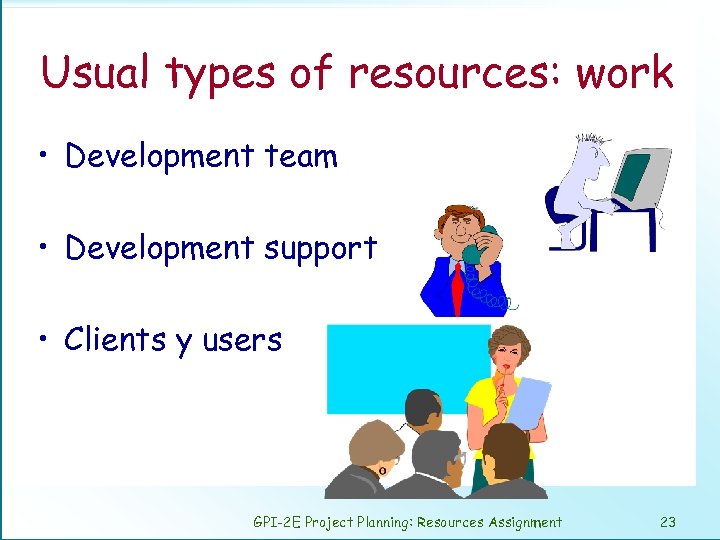 Usual types of resources: work

• Development team

• Development support

• Clients y users

GPI-2E Project Planning: Resources Assignment 23